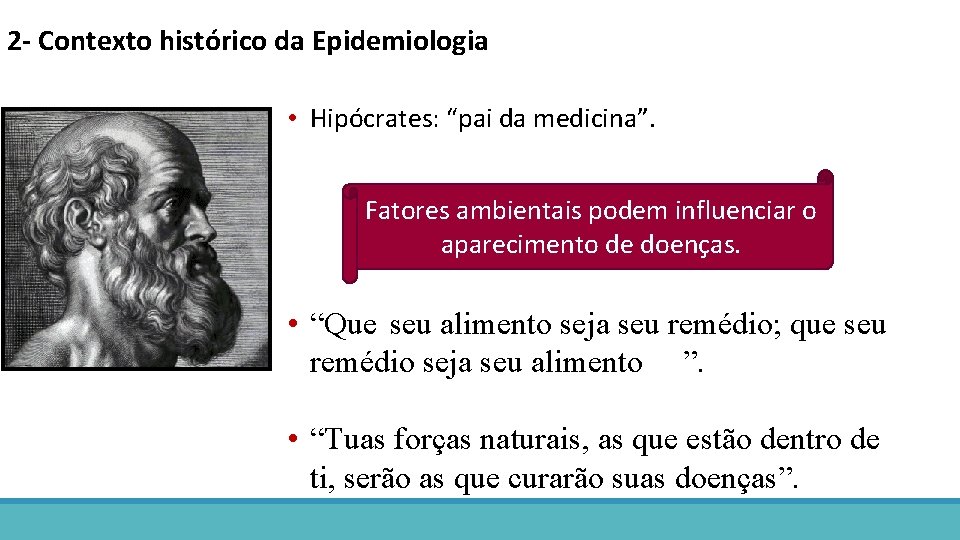 2- Contexto histórico da Epidemiologia

• Hipócrates: “pai da medicina”.

Fatores ambientais podem influenciar o aparecimento de doenças.

• “Que seu alimento seja seu remédio; que seu remédio seja seu alimento ”.

• “Tuas forças naturais, as que estão dentro de ti, serão as que curarão suas doenças”.